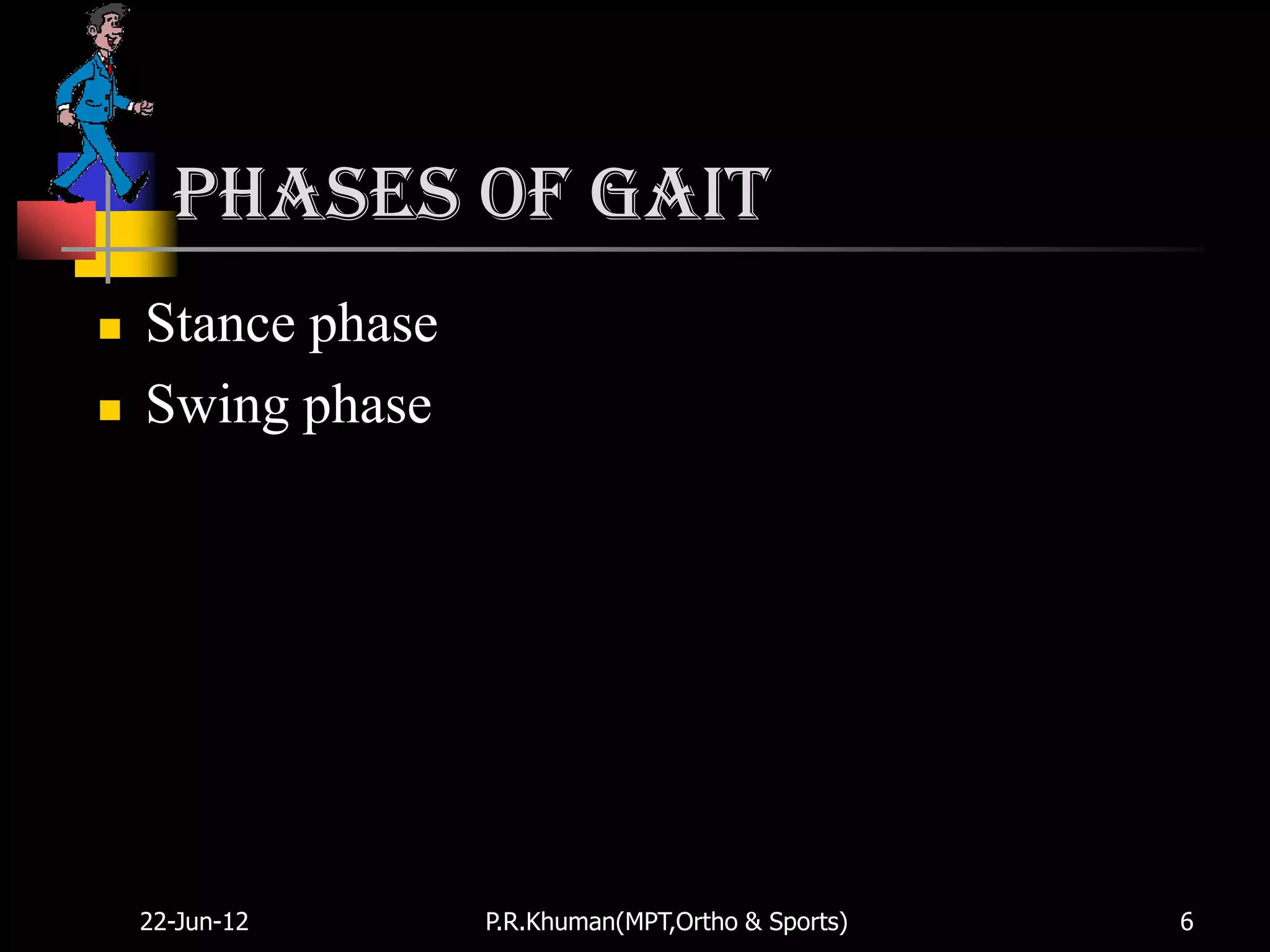 PHASES OF GAIT

- Stance phase
- Swing phase

22-Jun-12

P.R.Khuman(MPT,Ortho & Sports)

6